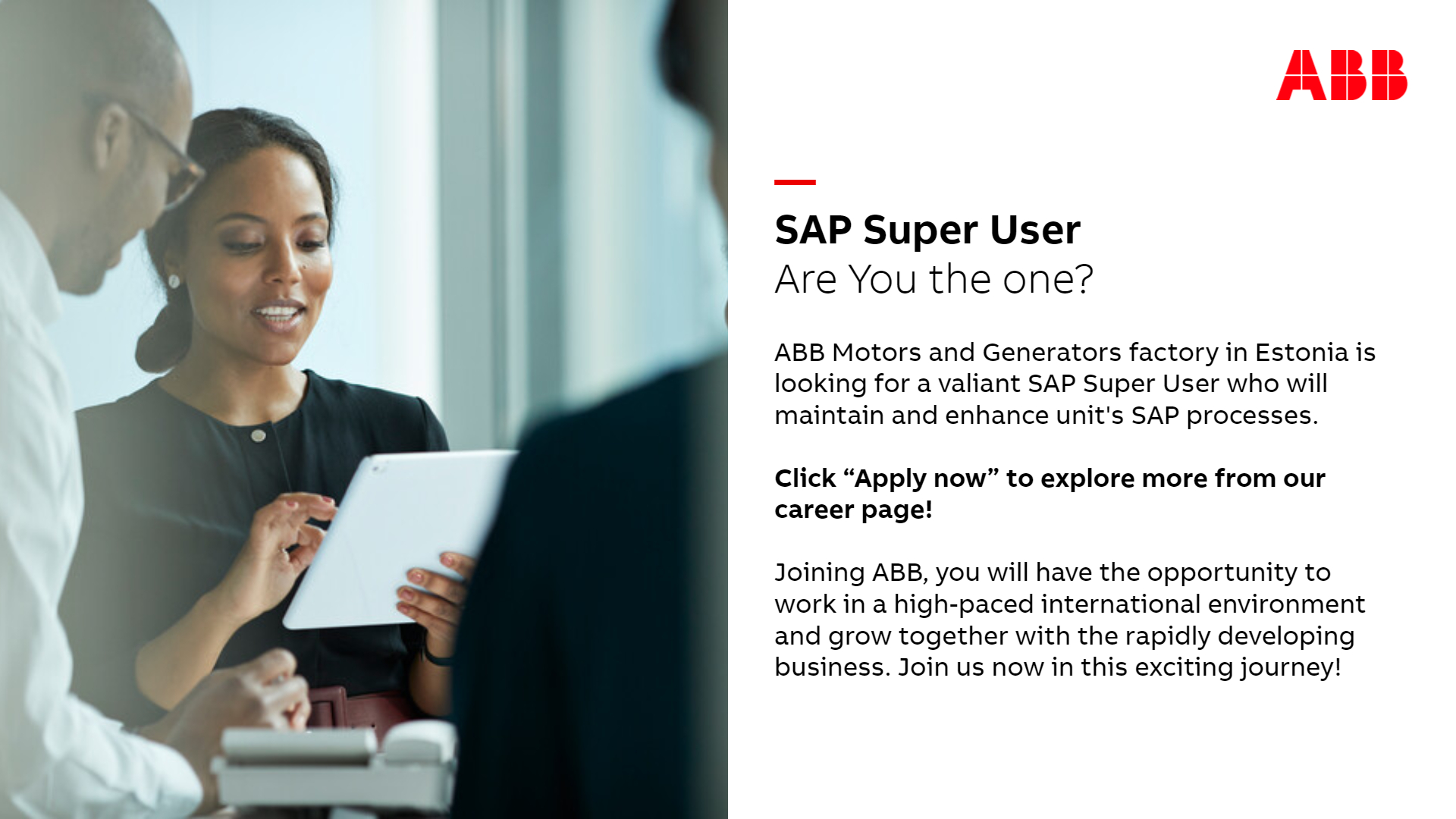 ABB

SAP Super User
Are You the one?

ABB Motors and Generators factory in Estonia is looking for a valiant SAP Super User who will maintain and enhance unit's SAP processes.

Click “Apply now” to explore more from our career page!

Joining ABB, you will have the opportunity to work in a high-paced international environment and grow together with the rapidly developing business. Join us now in this exciting journey!